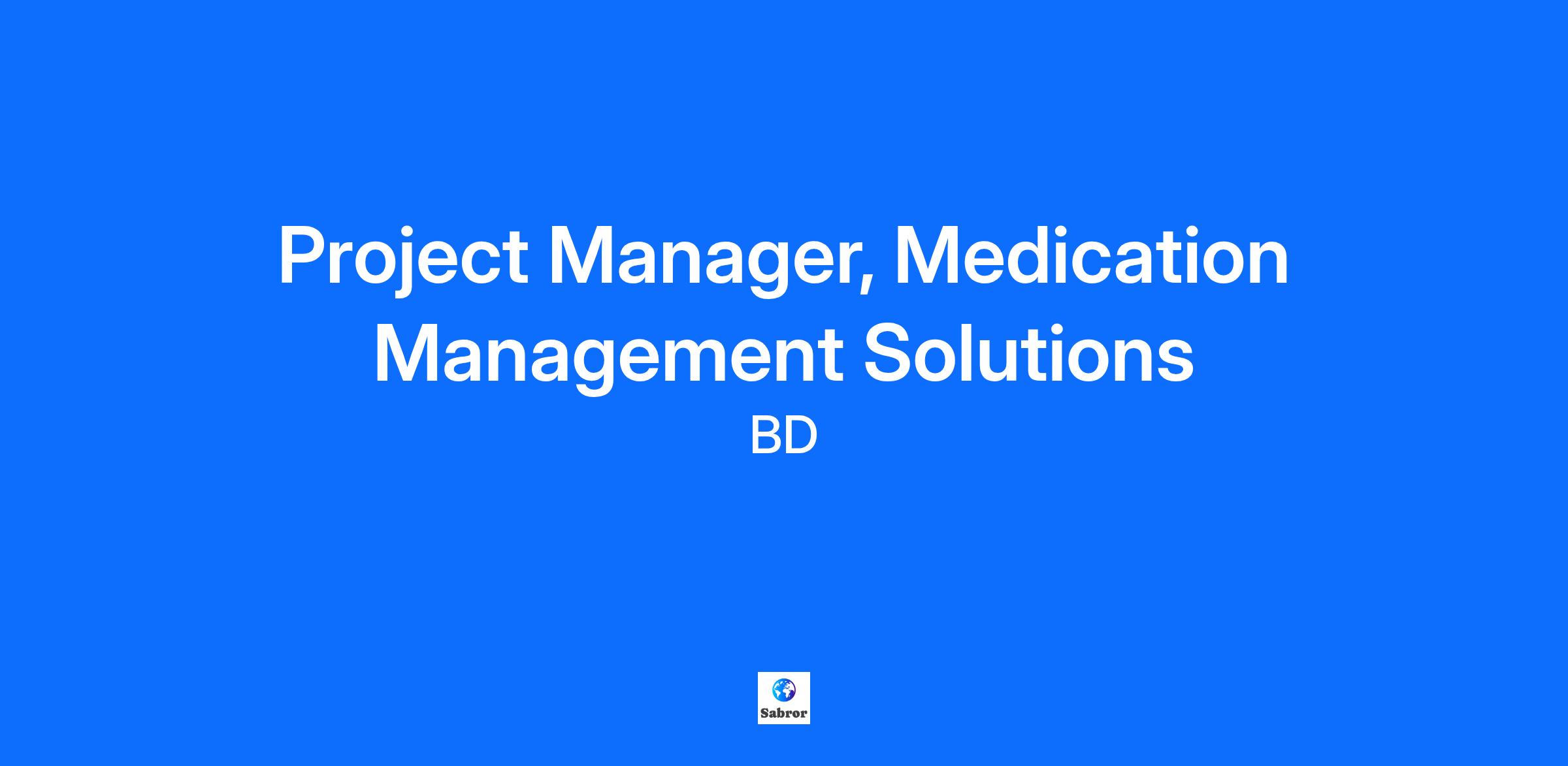 Project Manager, Medication Management Solutions

BD

Sabror